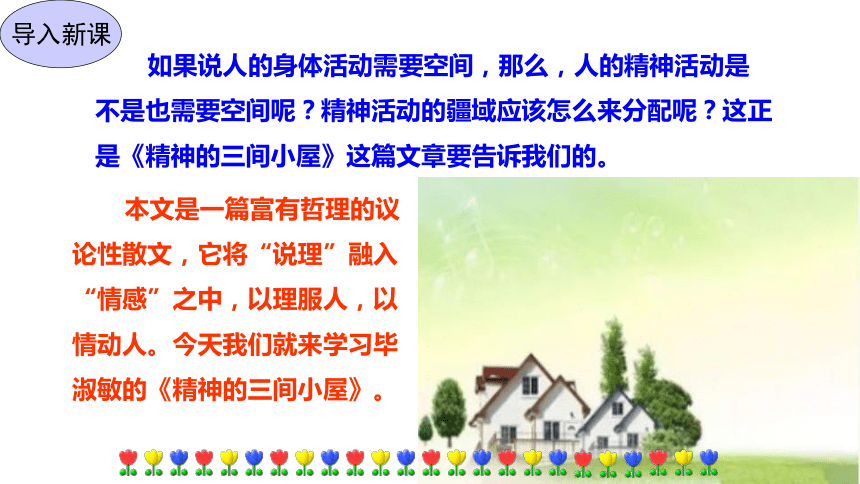 导入新课

如果说人的身体活动需要空间，那么，人的精神活动是不是也需要空间呢？精神活动的疆域应该怎么来分配呢？这正是《精神的三间小屋》这篇文章要告诉我们的。

本文是一篇富有哲理的议论性散文，它将“说理”融入“情感”之中，以理服人，以情动人。今天我们就来学习毕淑敏的《精神的三间小屋》。